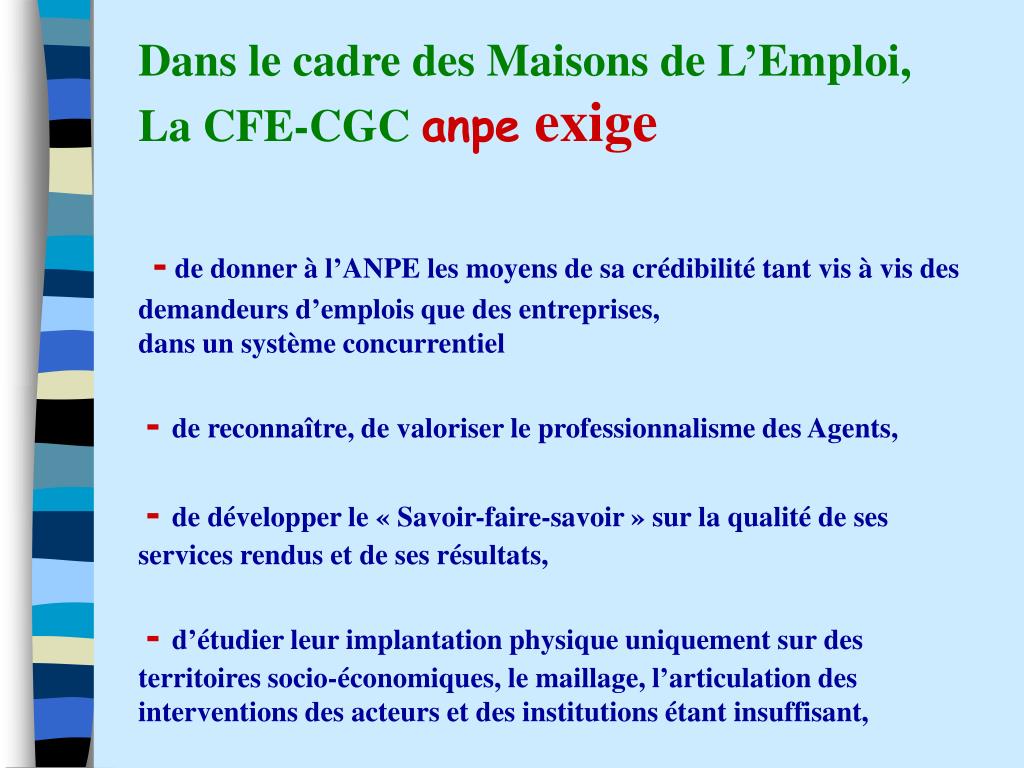 Dans le cadre des Maisons de L’Emploi,
La CFE-CGC anpe exige

- de donner à l’ANPE les moyens de sa crédibilité tant vis à vis des demandeurs d’emplois que des entreprises,
dans un système concurrentiel

- de reconnaître, de valoriser le professionnalisme des Agents,

- de développer le « Savoir-faire-savoir » sur la qualité de ses services rendus et de ses résultats,

- d’étudier leur implantation physique uniquement sur des territoires socio-économiques, le maillage, l’articulation des interventions des acteurs et des institutions étant insuffisant,